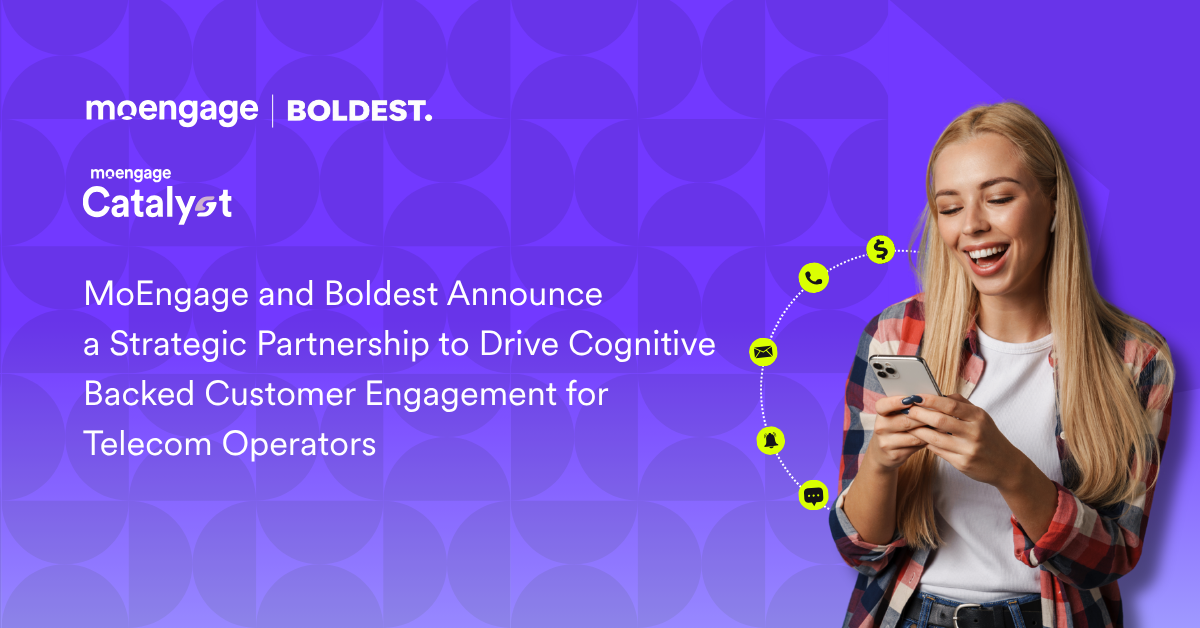 moengage | BOLDEST.

moengage
Catalyst

MoEngage and Boldest Announce a Strategic Partnership to Drive Cognitive Backed Customer Engagement for Telecom Operators